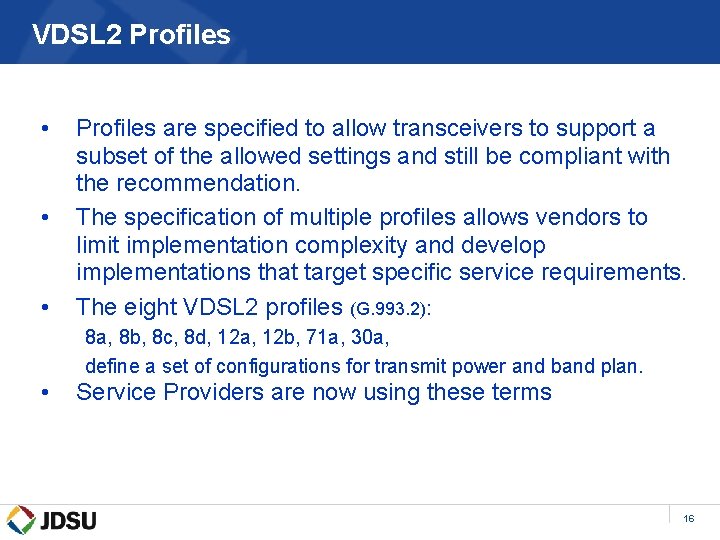 VDSL2 Profiles

• Profiles are specified to allow transceivers to support a subset of the allowed settings and still be compliant with the recommendation.

• The specification of multiple profiles allows vendors to limit implementation complexity and develop implementations that target specific service requirements.

• The eight VDSL2 profiles (G.993.2):

8a, 8b, 8c, 8d, 12a, 12b, 71a, 30a,

define a set of configurations for transmit power and band plan.

• Service Providers are now using these terms

JDSU

16